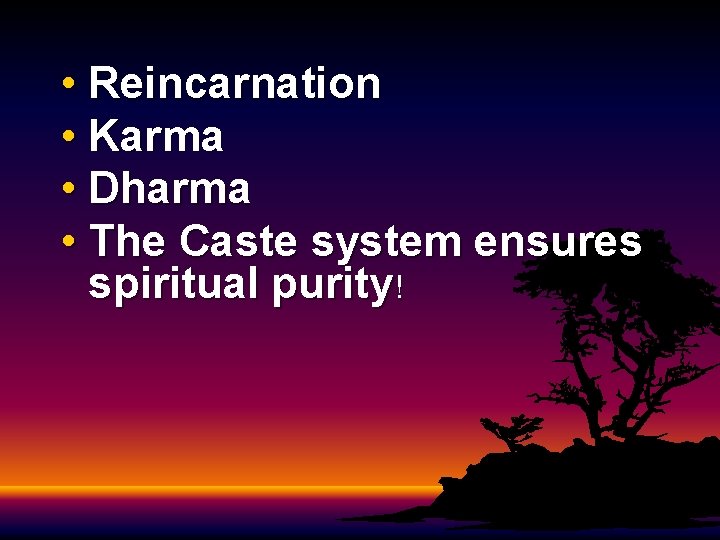 • Reincarnation
• Karma
• Dharma
• The Caste system ensures spiritual purity!